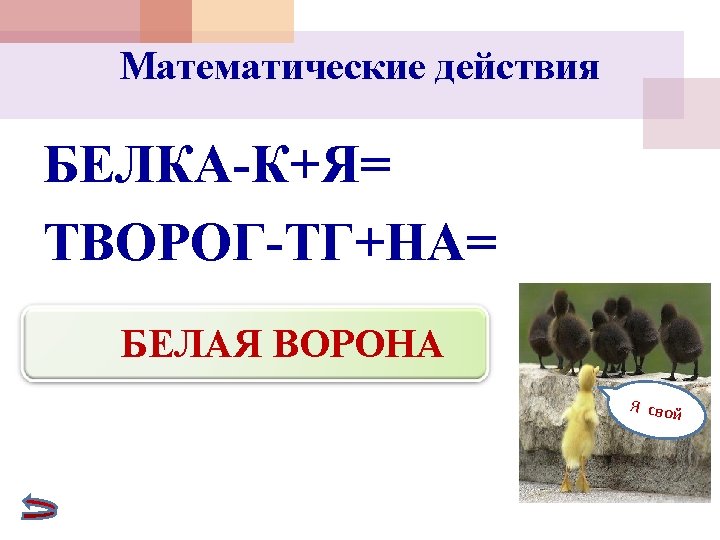 Математические действия

БЕЛКА-К+Я=

ТВОРОГ-ТГ+НА=

БЕЛАЯ ВОРОНА

Я свой